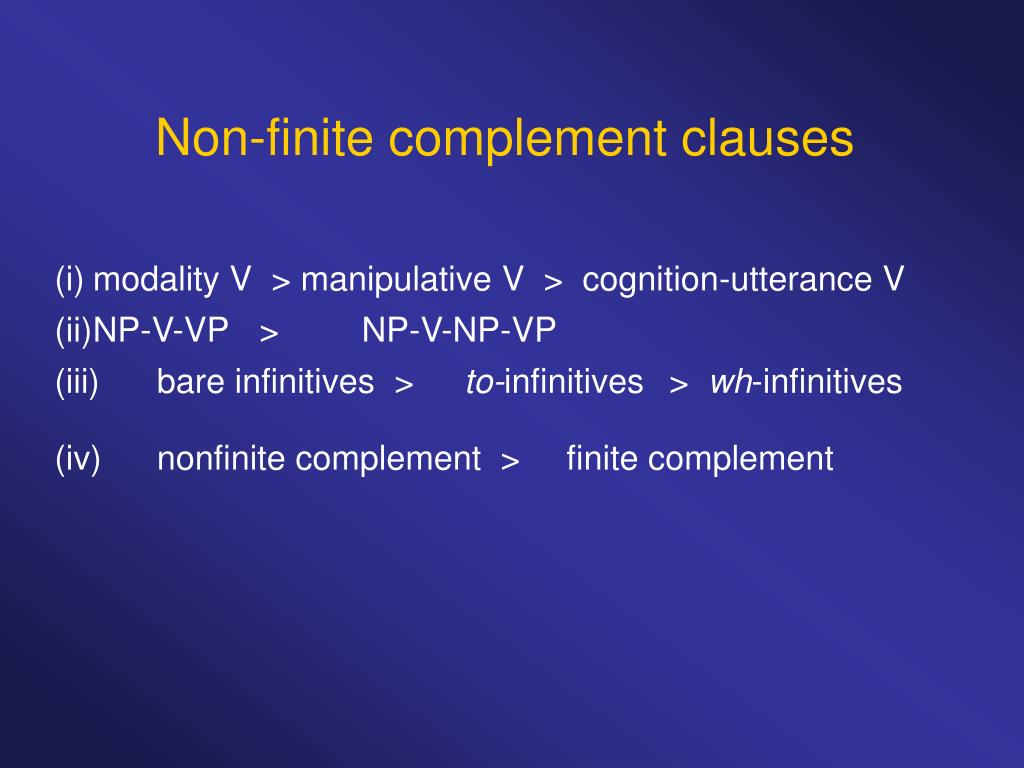 Non-finite complement clauses

(i) modality V > manipulative V > cognition-utterance V
(ii)NP-V-VP > NP-V-NP-VP
(iii) bare infinitives > to-infinitives > wh-infinitives

(iv) nonfinite complement > finite complement